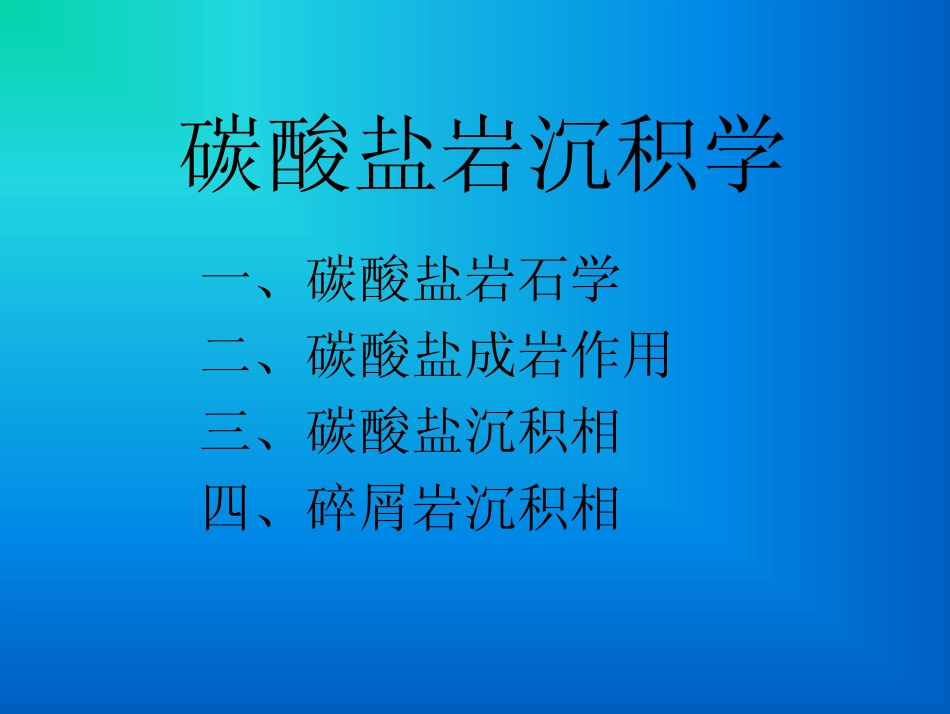 碳酸盐岩沉积学

一、碳酸盐岩石学
二、碳酸盐成岩作用
三、碳酸盐沉积相
四、碎屑岩沉积相